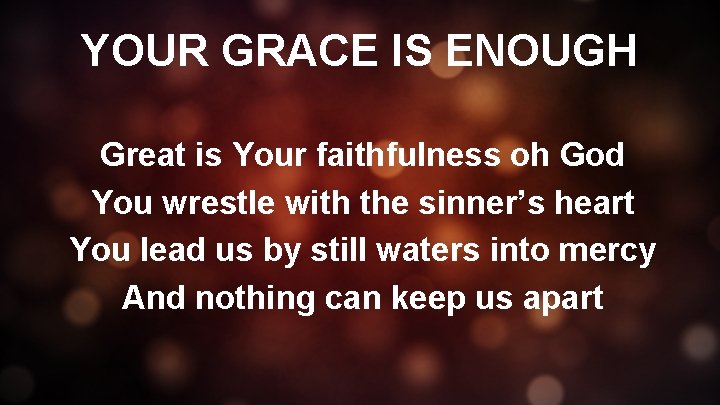 YOUR GRACE IS ENOUGH

Great is Your faithfulness oh God
You wrestle with the sinner’s heart
You lead us by still waters into mercy
And nothing can keep us apart